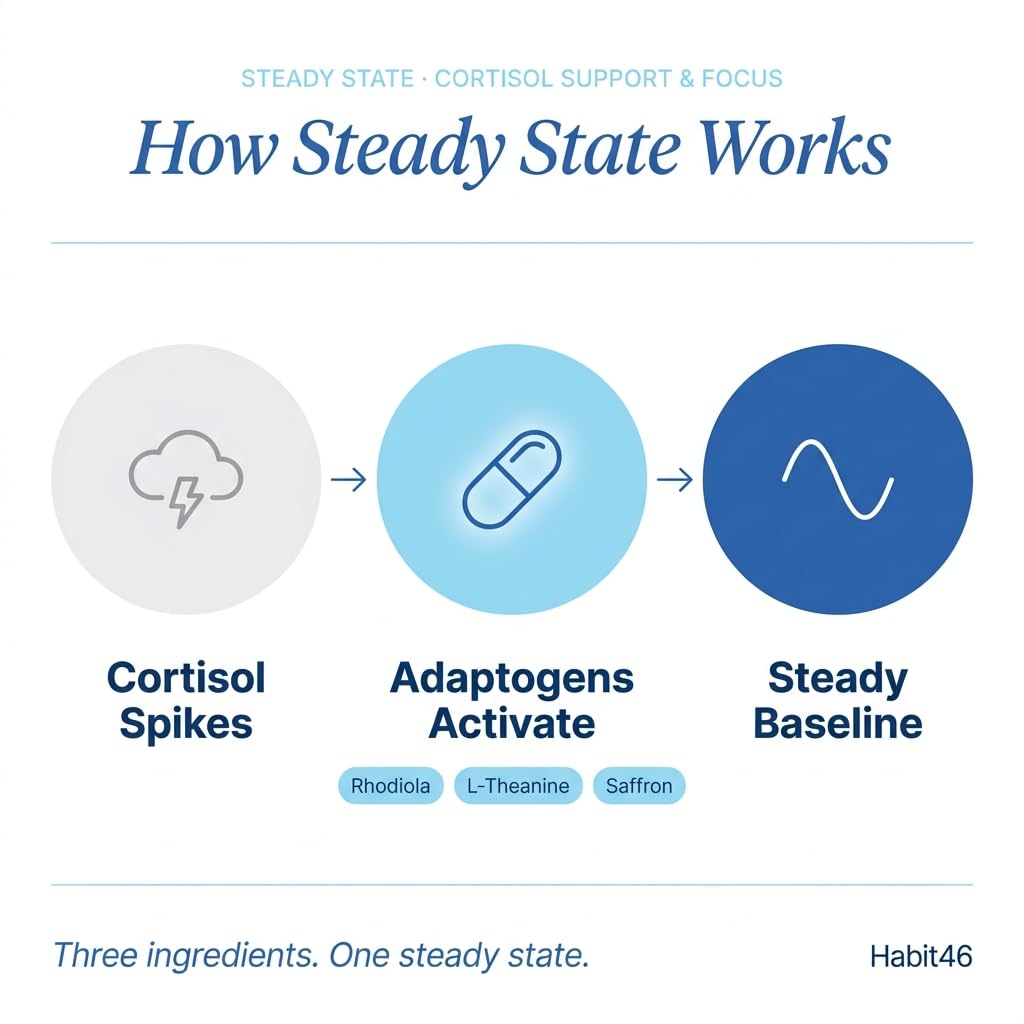 STEADY STATE · CORTISOL SUPPORT & FOCUS

How Steady State Works

Cortisol Spikes

Adaptogens Activate

Rhodiola
L-Theanine
Saffron

Steady Baseline

Three ingredients. One steady state.

Habit46